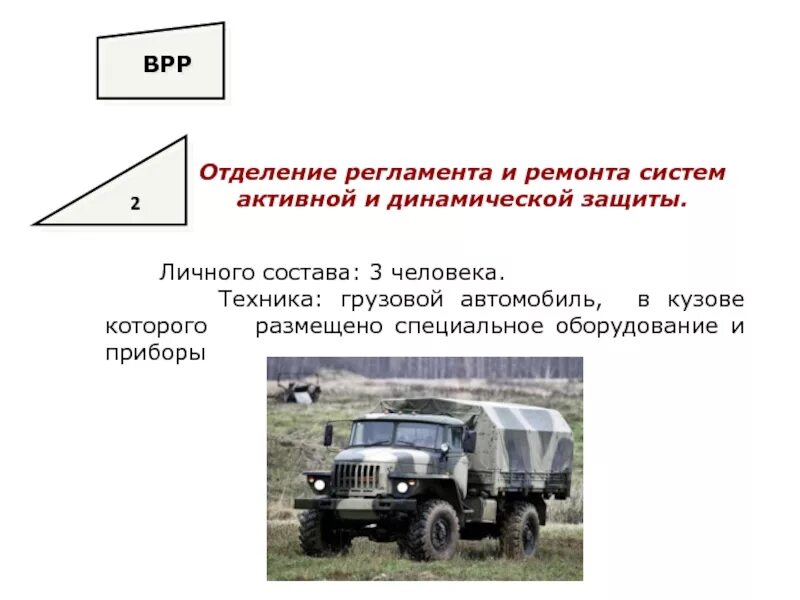 ВРР

2

Отделение регламента и ремонта систем активной и динамической защиты.

Личного состава: 3 человека.

Техника: грузовой автомобиль, в кузове которого размещено специальное оборудование и приборы